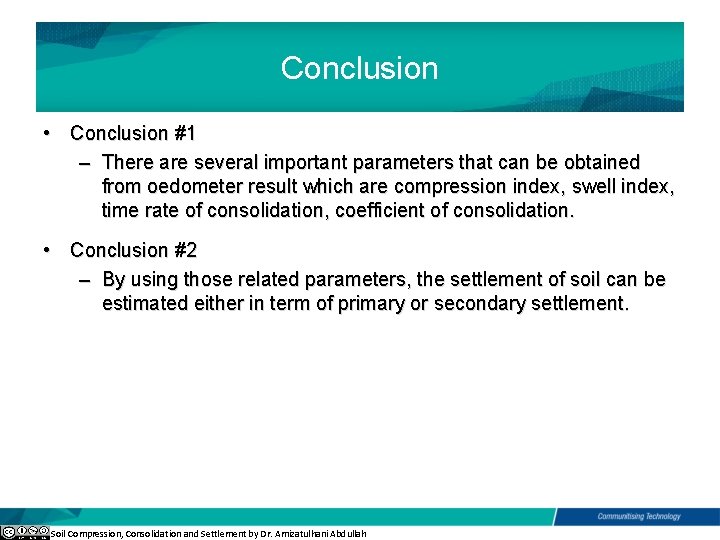 Conclusion

• Conclusion #1
– There are several important parameters that can be obtained from oedometer result which are compression index, swell index, time rate of consolidation, coefficient of consolidation.

• Conclusion #2
– By using those related parameters, the settlement of soil can be estimated either in term of primary or secondary settlement.

Communitising Technology

Soil Compression, Consolidation and Settlement by Dr. Amizatulhani Abdullah